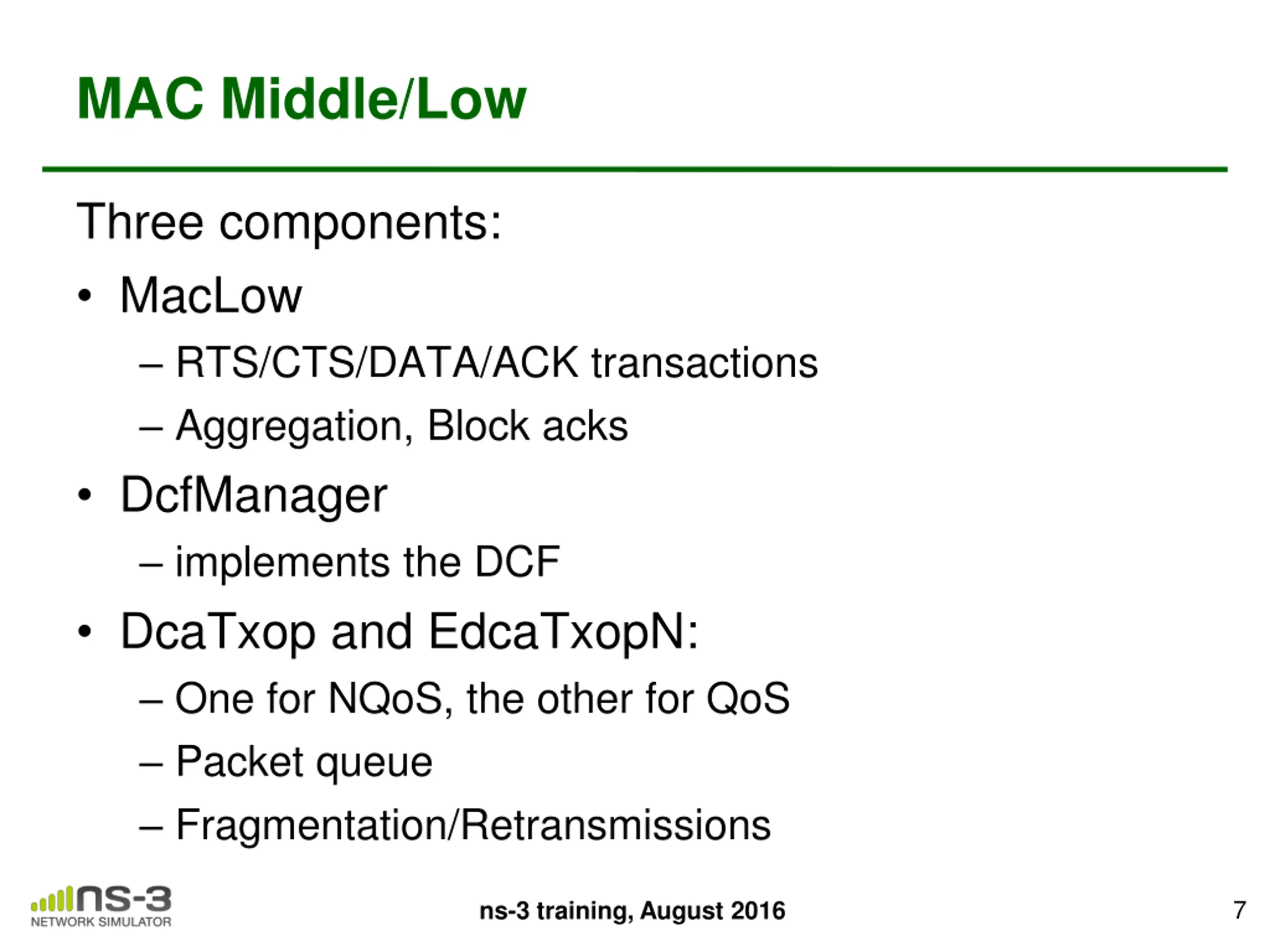 MAC Middle/Low

Three components:

• MacLow
– RTS/CTS/DATA/ACK transactions
– Aggregation, Block acks

• DcfManager
– implements the DCF

• DcaTxop and EdcaTxopN:
– One for NQoS, the other for QoS
– Packet queue
– Fragmentation/Retransmissions

ns-3 NETWORK SIMULATOR

ns-3 training, August 2016

7